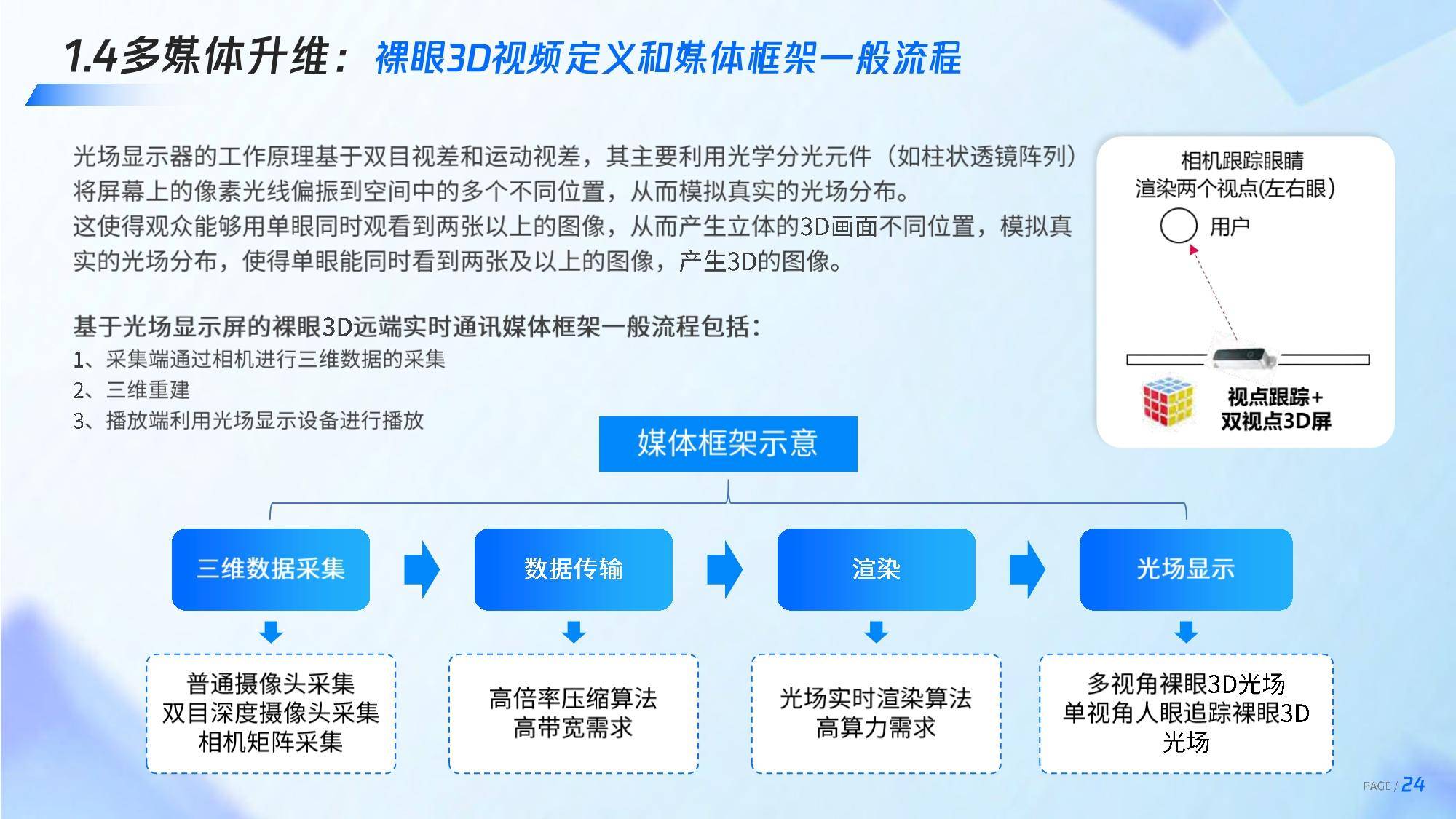 1.4多媒体升维：裸眼3D视频定义和媒体框架一般流程

光场显示器的工作原理基于双目视差和运动视差，其主要利用光学分光元件（如柱状透镜阵列）将屏幕上的像素光线偏振到空间中的多个不同位置，从而模拟真实的光场分布。
这使得观众能够用单眼同时观看到两张以上的图像，从而产生立体的3D画面不同位置，模拟真实的光场分布，使得单眼能同时看到两张及以上的图像，产生3D的图像。

基于光场显示屏的裸眼3D远端实时通讯媒体框架一般流程包括：
1、采集端通过相机进行三维数据的采集
2、三维重建
3、播放端利用光场显示设备进行播放

相机跟踪眼睛
渲染两个视点(左右眼)
用户
视点跟踪+
双视点3D屏

媒体框架示意

三维数据采集
数据传输
渲染
光场显示

普通摄像头采集
双目深度摄像头采集
相机矩阵采集

高倍率压缩算法
高带宽需求

光场实时渲染算法
高算力需求

多视角裸眼3D光场
单视角人眼追踪裸眼3D光场

PAGE / 24